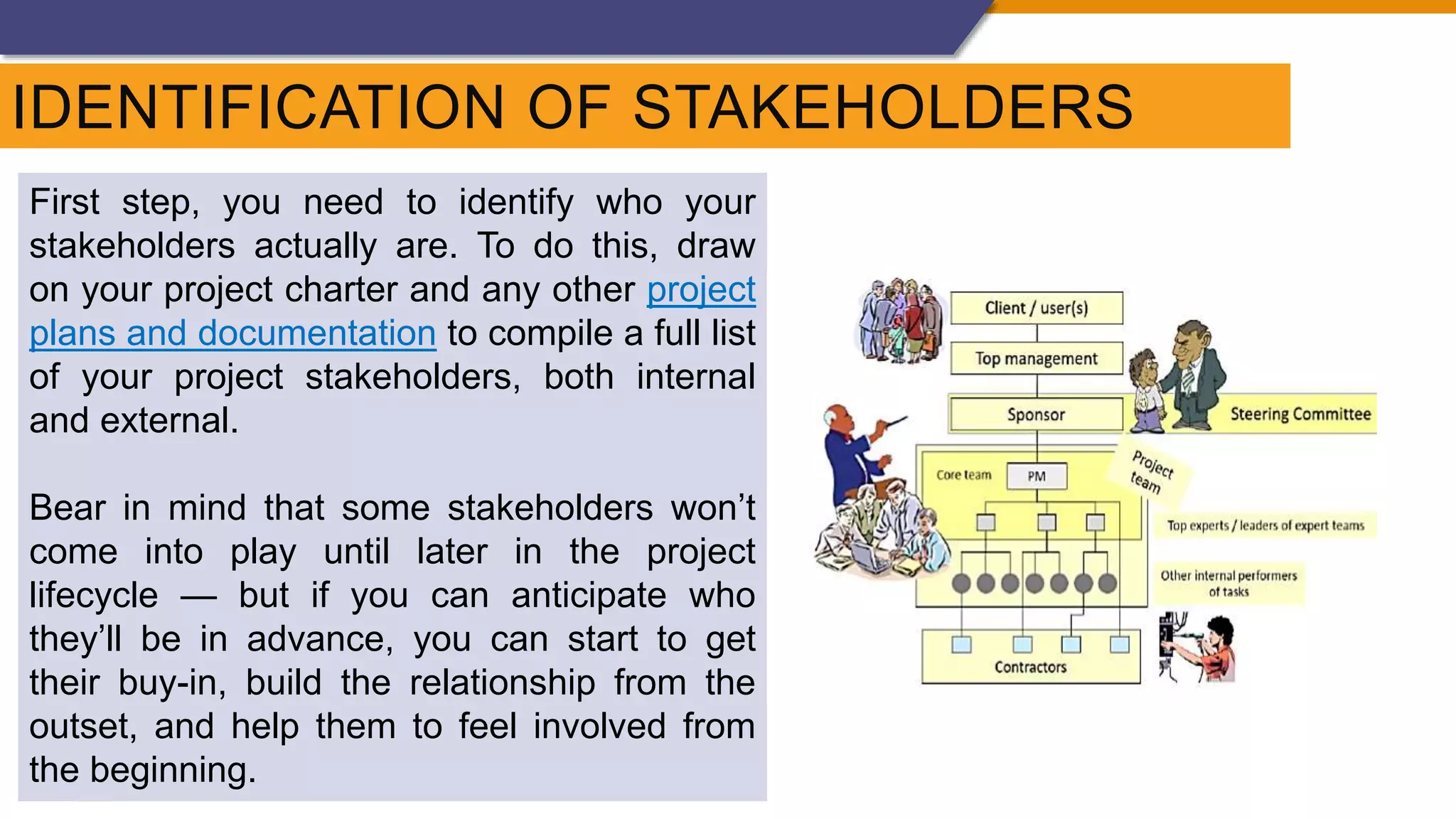 IDENTIFICATION OF STAKEHOLDERS

First step, you need to identify who your stakeholders actually are. To do this, draw on your project charter and any other project plans and documentation to compile a full list of your project stakeholders, both internal and external.

Bear in mind that some stakeholders won't come into play until later in the project lifecycle — but if you can anticipate who they'll be in advance, you can start to get their buy-in, build the relationship from the outset, and help them to feel involved from the beginning.

Client / user(s)
Top management
Sponsor
Steering Committee
Core team
PM
Project team
Top experts / leaders of expert teams
Other internal performers of tasks
Contractors